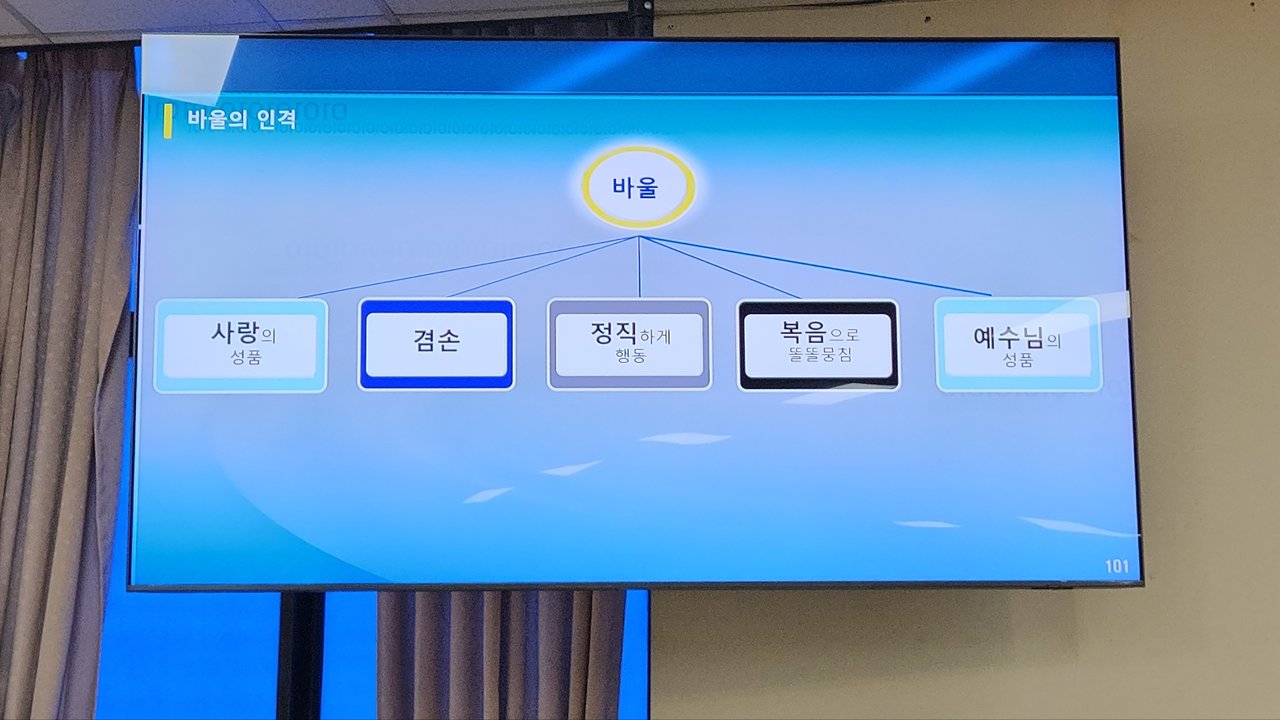 바울의 인격

바울

사랑의 성품

겸손

정직하게 행동

복음으로 똘똘뭉침

예수님의 성품

101